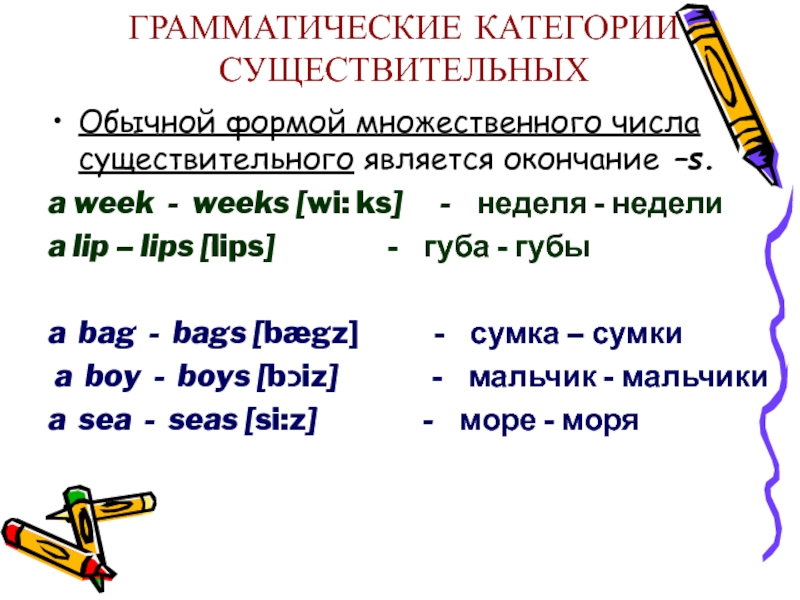 ГРАММАТИЧЕСКИЕ КАТЕГОРИИ СУЩЕСТВИТЕЛЬНЫХ

• Обычной формой множественного числа существительного является окончание –s.

a week - weeks [wi: ks] - неделя - недели

a lip – lips [lips] - губа - губы

a bag - bags [bægz] - сумка – сумки

a boy - boys [bɔiz] - мальчик - мальчики

a sea - seas [si:z] - море - моря